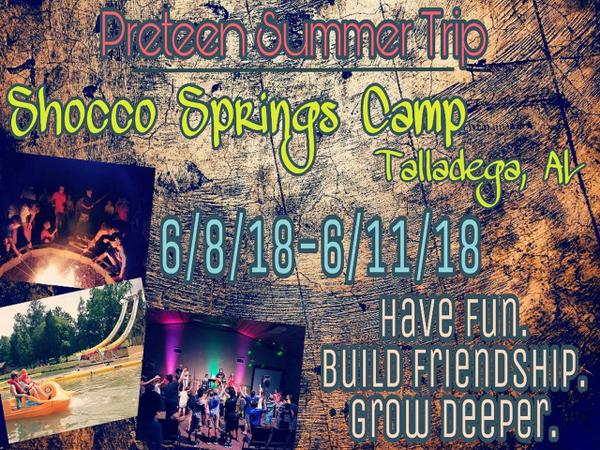 Preteen Summer Trip

Shocco Springs Camp

Talladega, AL

6/8/18-6/11/18

Have Fun.
Build Friendship.
Grow Deeper.